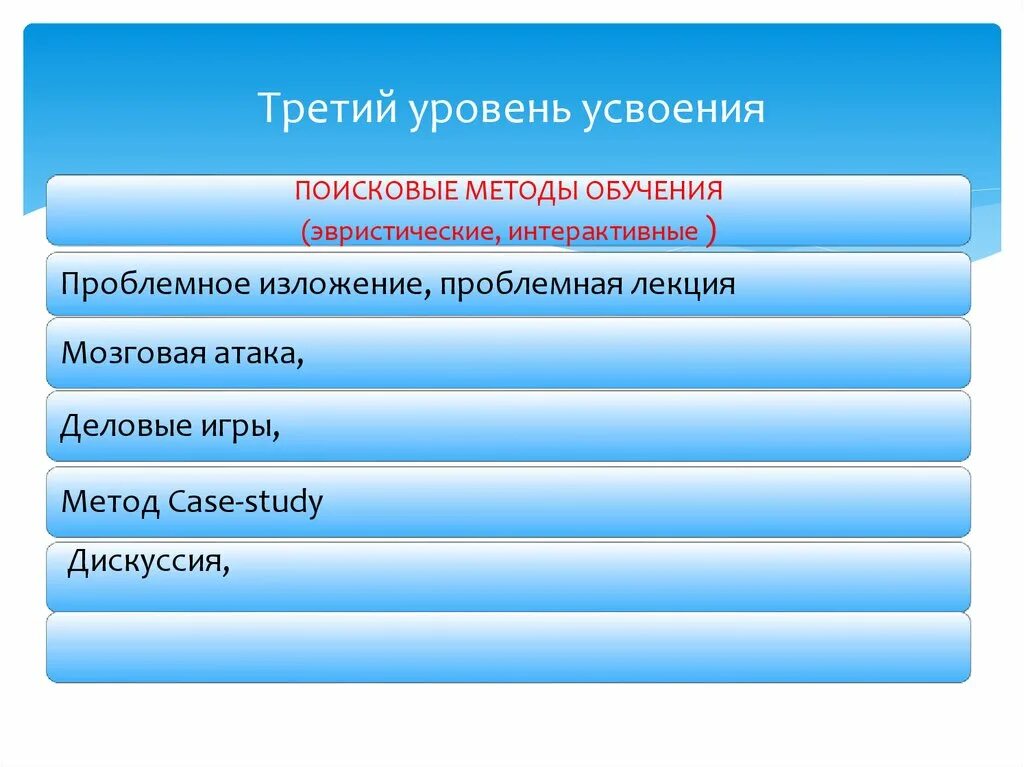 Третий уровень усвоения

ПОИСКОВЫЕ МЕТОДЫ ОБУЧЕНИЯ
(эвристические, интерактивные )

Проблемное изложение, проблемная лекция

Мозговая атака,

Деловые игры,

Метод Case-study

Дискуссия,